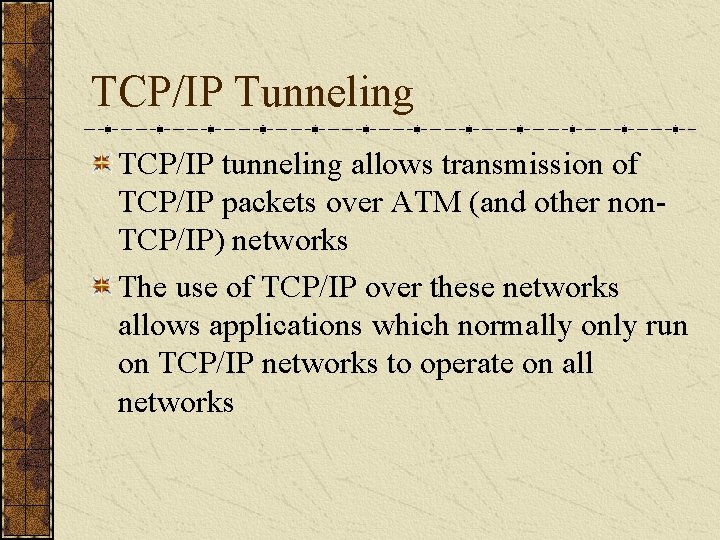 TCP/IP Tunneling

TCP/IP tunneling allows transmission of TCP/IP packets over ATM (and other non-TCP/IP) networks

The use of TCP/IP over these networks allows applications which normally only run on TCP/IP networks to operate on all networks